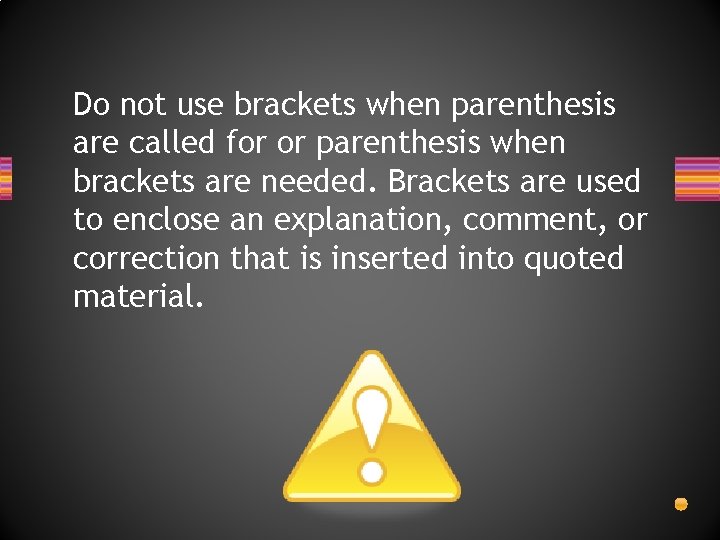 Do not use brackets when parenthesis are called for or parenthesis when brackets are needed. Brackets are used to enclose an explanation, comment, or correction that is inserted into quoted material.